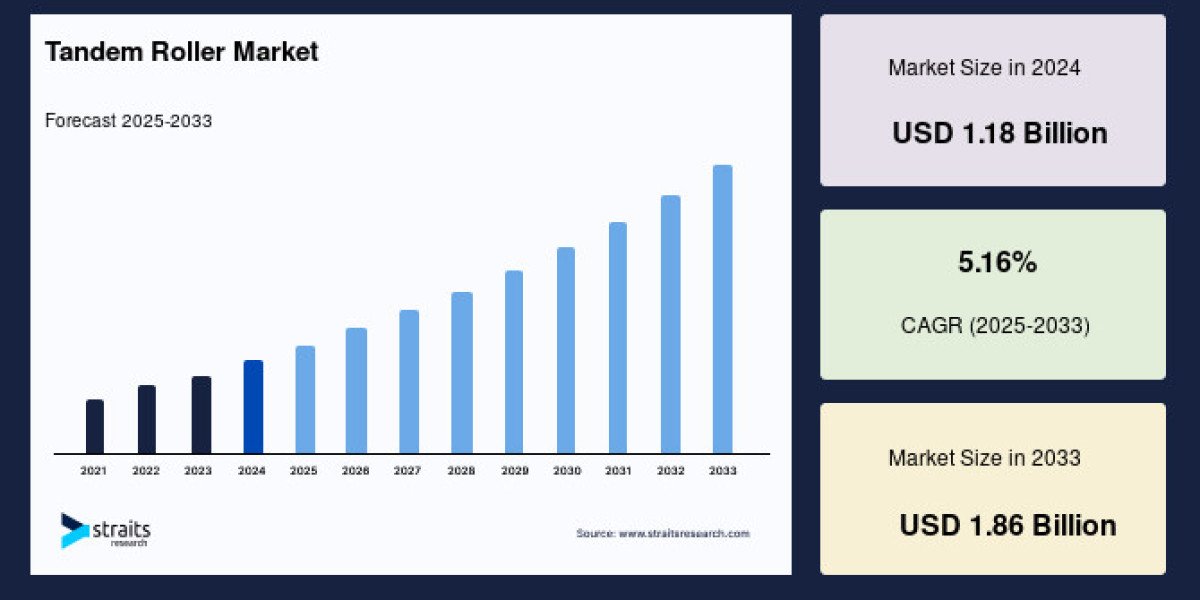 Tandem Roller Market

Forecast 2025-2033

2021 2022 2023 2024 2025 2026 2027 2028 2029 2030 2031 2032 2033

straits research

Source: www.straitsresearch.com

Market Size in 2024

USD 1.18 Billion

5.16%

CAGR (2025-2033)

Market Size in 2033

USD 1.86 Billion